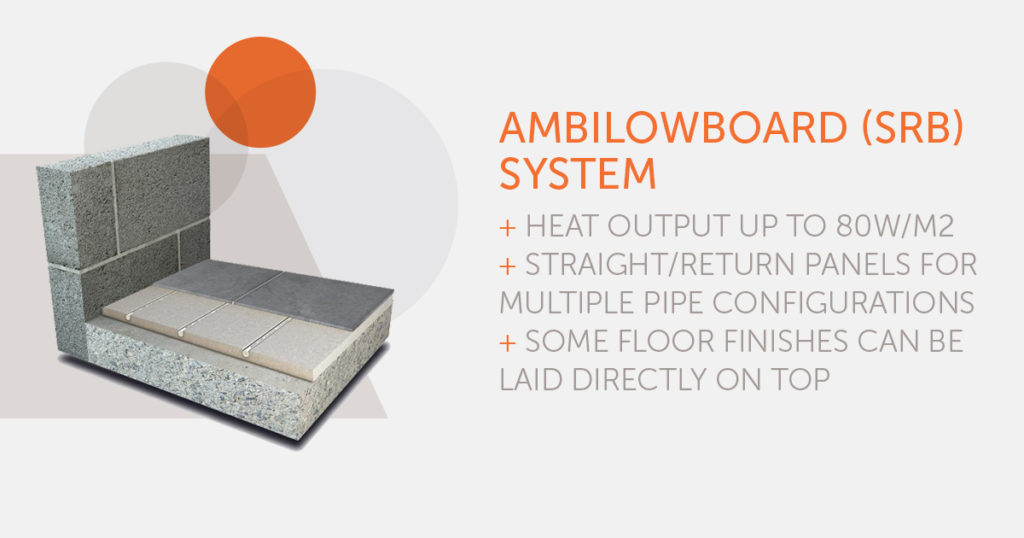 AMBILOWBOARD (SRB) SYSTEM

+ HEAT OUTPUT UP TO 80W/M2
+ STRAIGHT/RETURN PANELS FOR MULTIPLE PIPE CONFIGURATIONS
+ SOME FLOOR FINISHES CAN BE LAID DIRECTLY ON TOP